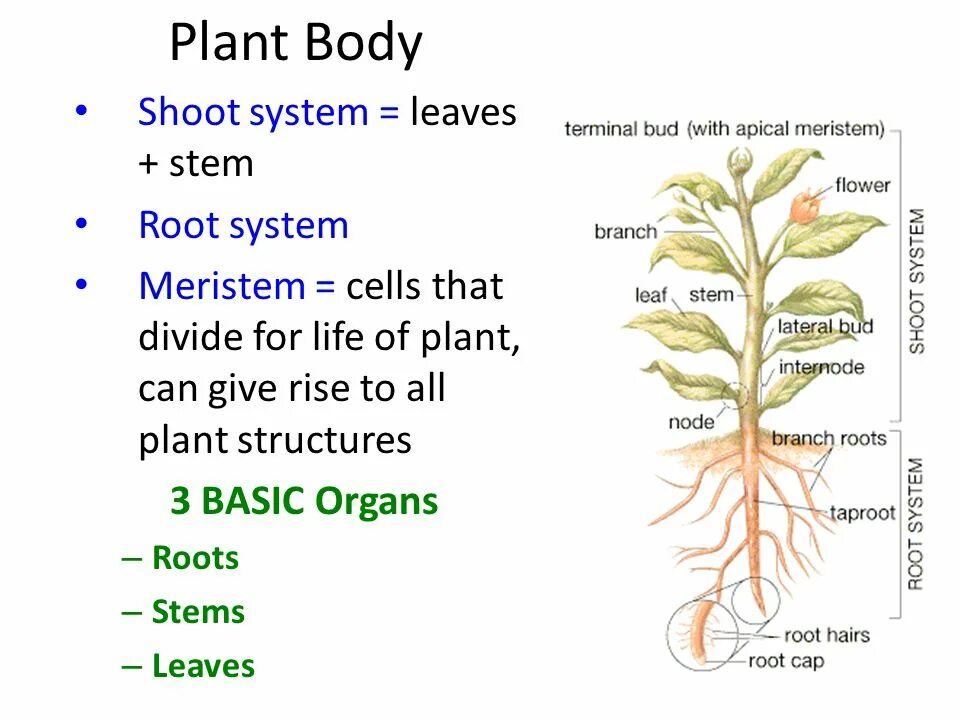 Plant Body

• Shoot system = leaves + stem
• Root system
• Meristem = cells that divide for life of plant, can give rise to all plant structures

3 BASIC Organs
– Roots
– Stems
– Leaves

terminal bud (with apical meristem)
flower
branch
leaf
stem
lateral bud
internode
node
branch roots
taproot
root hairs
root cap
SHOOT SYSTEM
ROOT SYSTEM